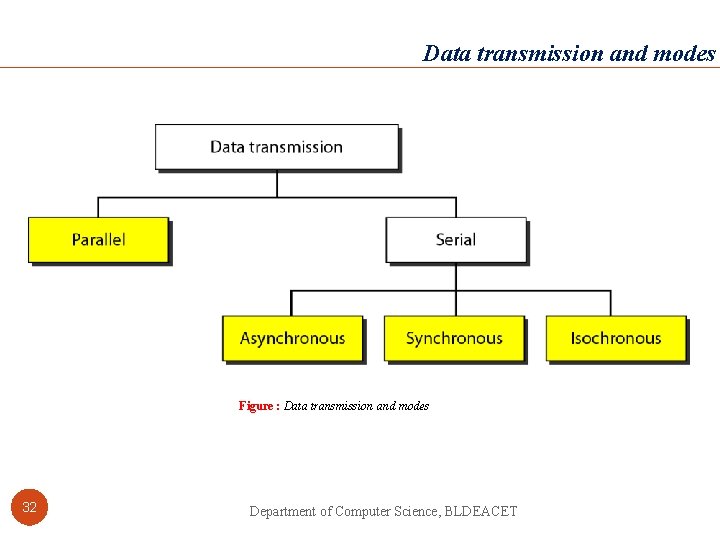 Data transmission and modes

Data transmission

Parallel

Serial

Asynchronous

Synchronous

Isochronous

Figure : Data transmission and modes

32

Department of Computer Science, BLDEACET